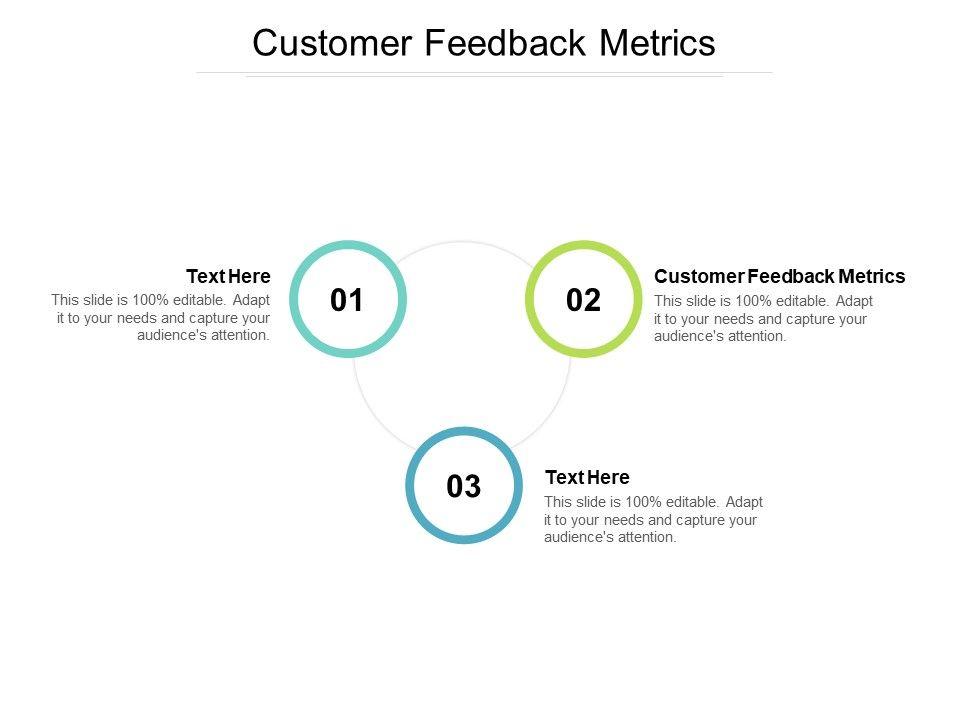 Customer Feedback Metrics

Text Here
This slide is 100% editable. Adapt it to your needs and capture your audience's attention.

01

02

Customer Feedback Metrics
This slide is 100% editable. Adapt it to your needs and capture your audience's attention.

03

Text Here
This slide is 100% editable. Adapt it to your needs and capture your audience's attention.